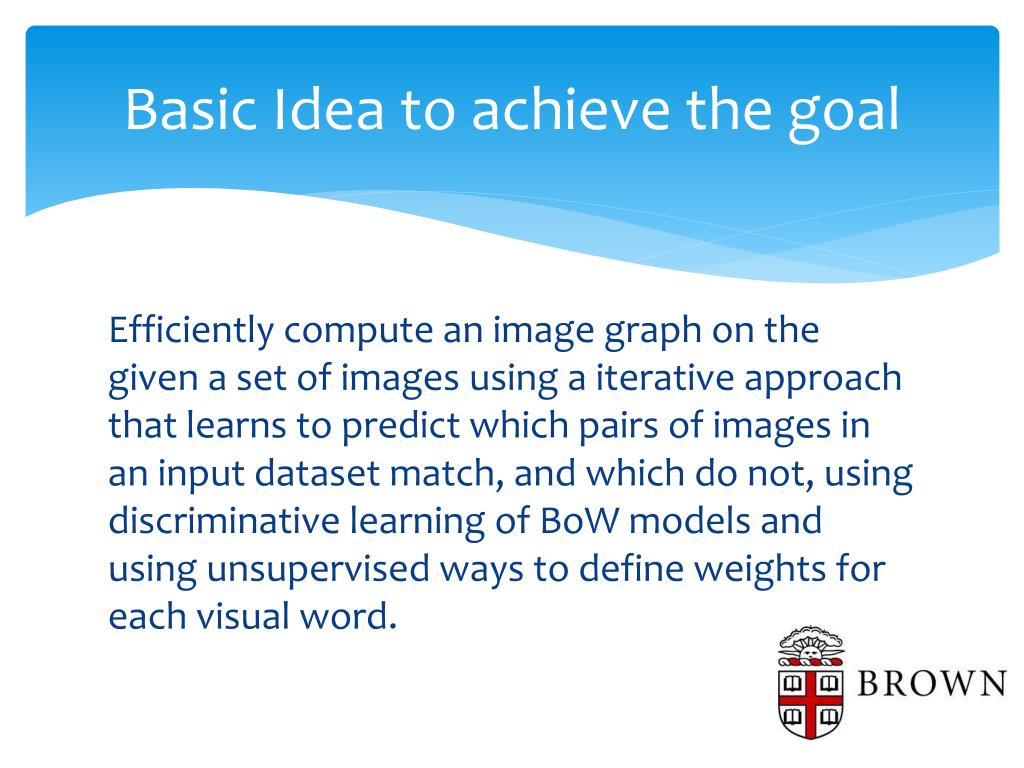 Basic Idea to achieve the goal

Efficiently compute an image graph on the given a set of images using a iterative approach that learns to predict which pairs of images in an input dataset match, and which do not, using discriminative learning of BoW models and using unsupervised ways to define weights for each visual word.

BROWN